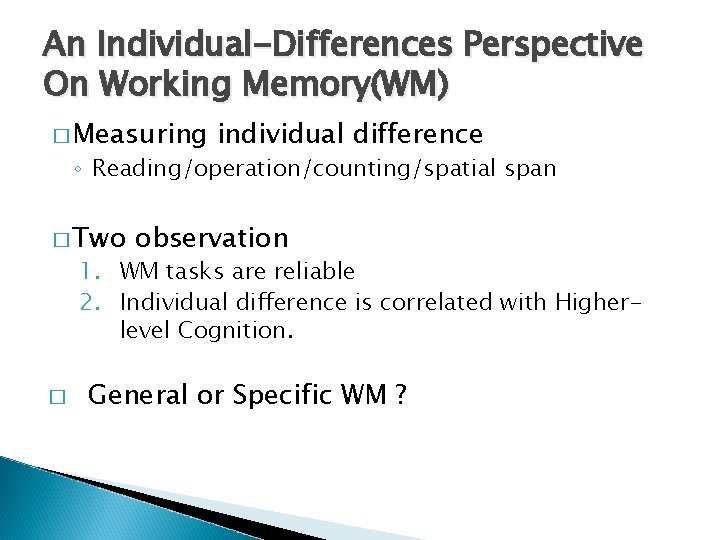 An Individual-Differences Perspective On Working Memory(WM)

□ Measuring individual difference
◦ Reading/operation/counting/spatial span

□ Two observation
1. WM tasks are reliable
2. Individual difference is correlated with Higher-level Cognition.

□ General or Specific WM ?